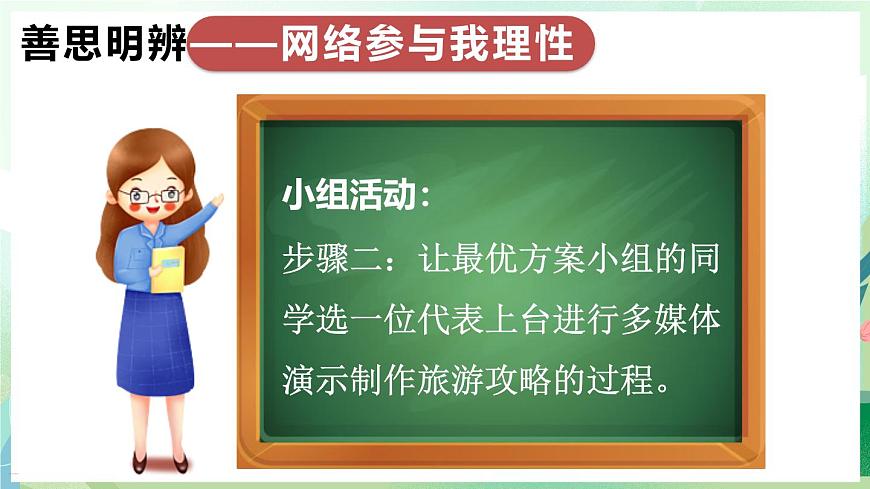 善思明辨——网络参与我理性

小组活动：

步骤二：让最优方案小组的同学选一位代表上台进行多媒体演示制作旅游攻略的过程。